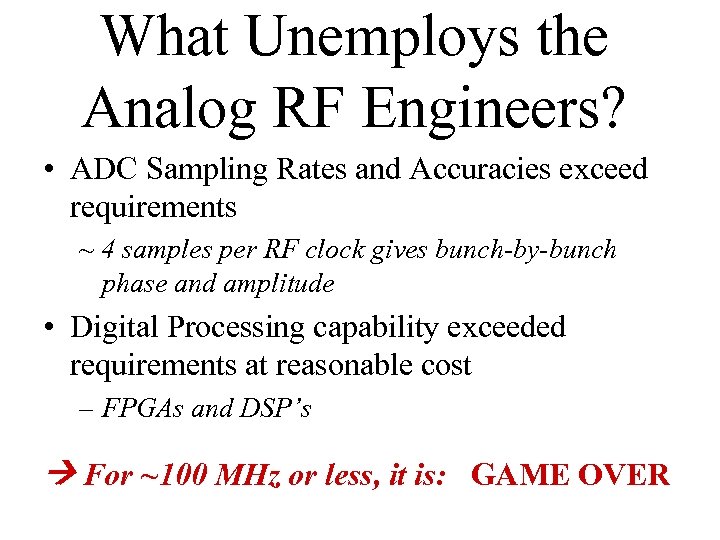 What Unemploys the Analog RF Engineers?

• ADC Sampling Rates and Accuracies exceed requirements

~ 4 samples per RF clock gives bunch-by-bunch phase and amplitude

• Digital Processing capability exceeded requirements at reasonable cost

– FPGAs and DSP's

→ For ~100 MHz or less, it is: GAME OVER